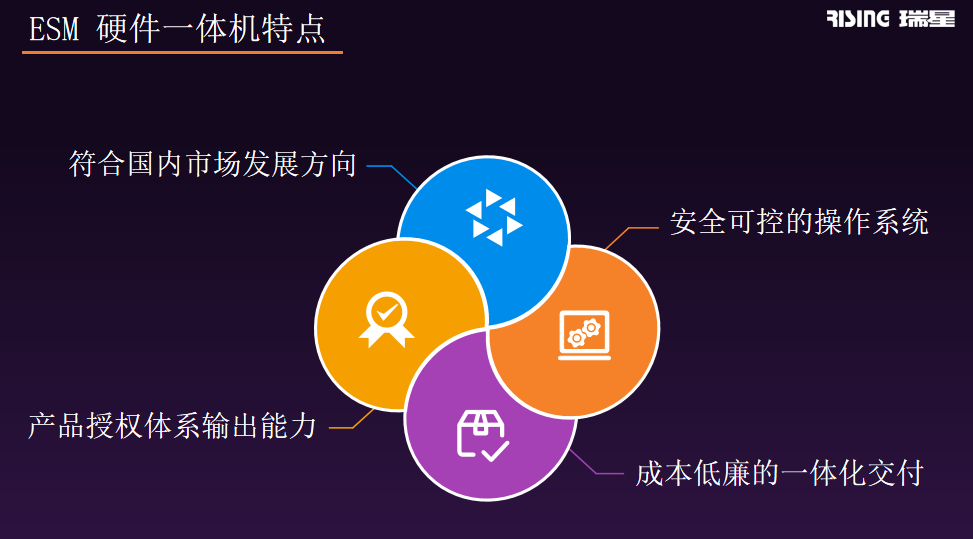 ESM 硬件一体机特点

RISING 瑞星

符合国内市场发展方向

安全可控的操作系统

产品授权体系输出能力

成本低廉的一体化交付